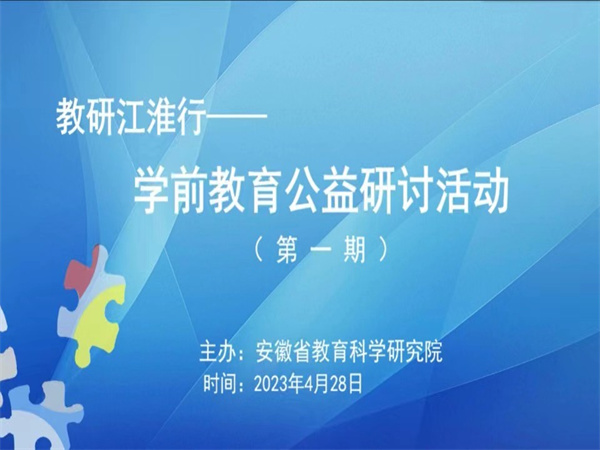 教研江淮行——

学前教育公益研讨活动

（第一期）

主办：安徽省教育科学研究院

时间：2023年4月28日